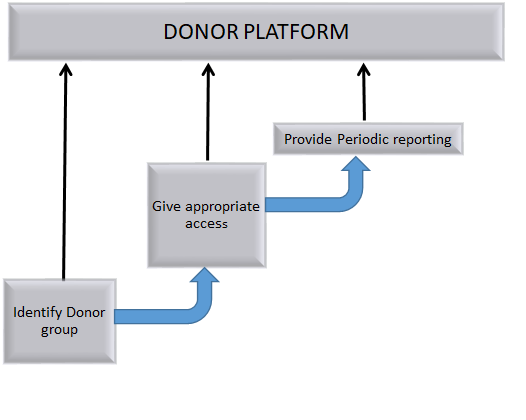 DONOR PLATFORM

Provide Periodic reporting

Give appropriate access

Identify Donor group